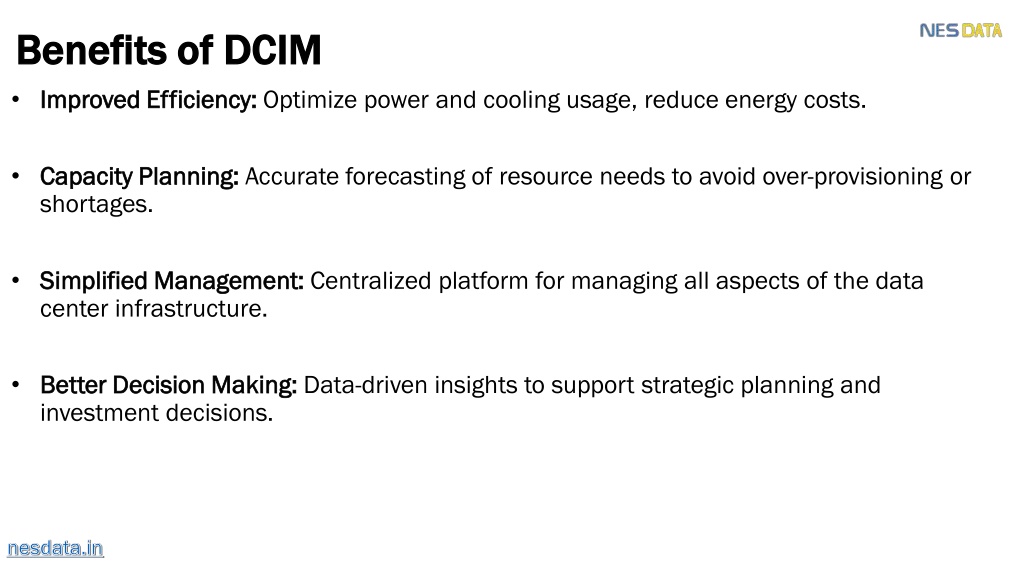 Benefits of DCIM

NES DATA

• Improved Efficiency: Optimize power and cooling usage, reduce energy costs.

• Capacity Planning: Accurate forecasting of resource needs to avoid over-provisioning or shortages.

• Simplified Management: Centralized platform for managing all aspects of the data center infrastructure.

• Better Decision Making: Data-driven insights to support strategic planning and investment decisions.

nesdata.in